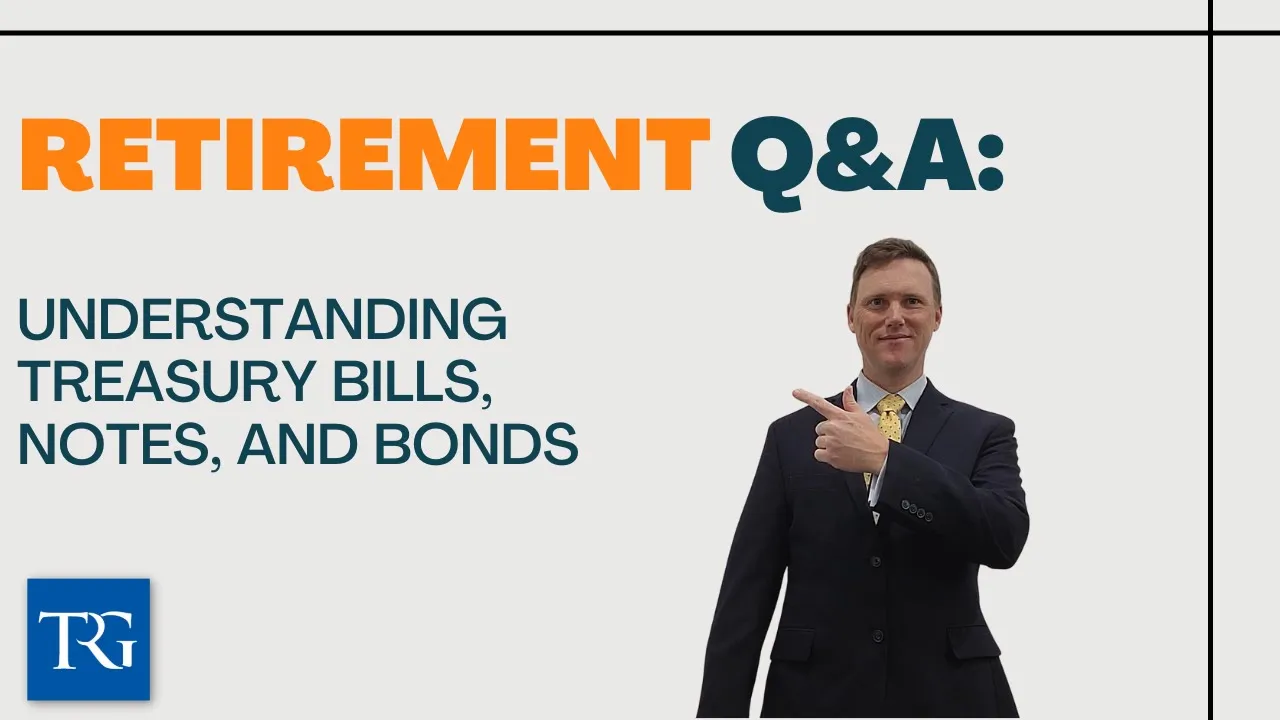 RETIREMENT Q&A:

UNDERSTANDING TREASURY BILLS, NOTES, AND BONDS

TRG